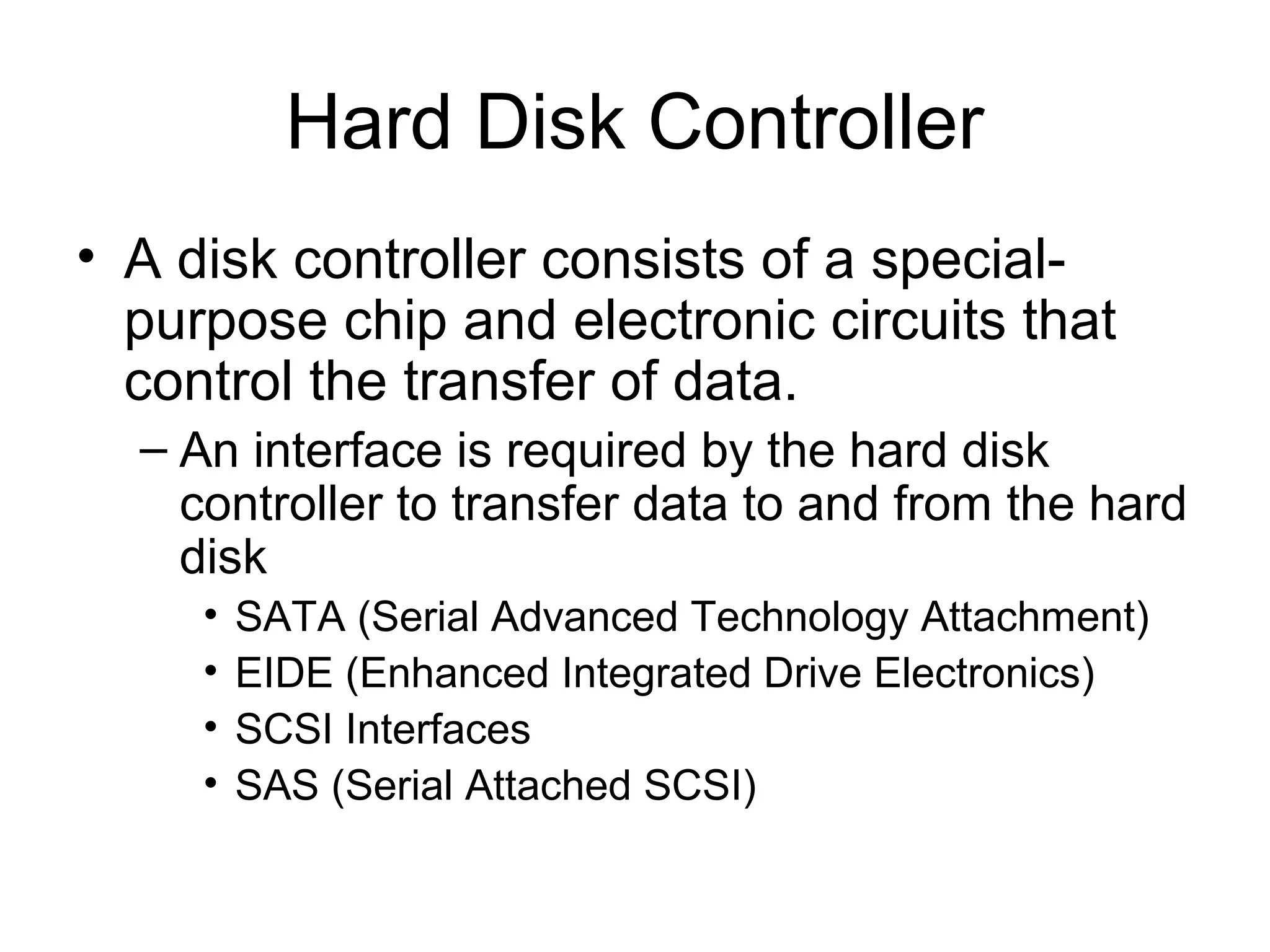 Hard Disk Controller

• A disk controller consists of a special-purpose chip and electronic circuits that control the transfer of data.

– An interface is required by the hard disk controller to transfer data to and from the hard disk

• SATA (Serial Advanced Technology Attachment)
• EIDE (Enhanced Integrated Drive Electronics)
• SCSI Interfaces
• SAS (Serial Attached SCSI)